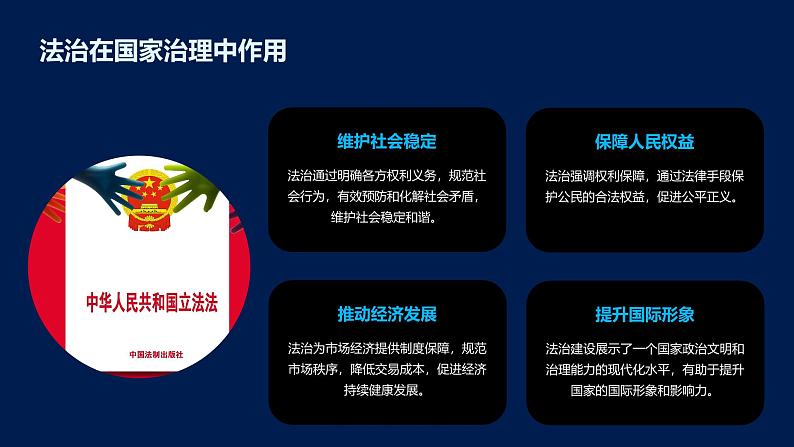 法治在国家治理中作用

中华人民共和国立法法

中国法制出版社

维护社会稳定

法治通过明确各方权利义务，规范社会行为，有效预防和化解社会矛盾，维护社会稳定和谐。

保障人民权益

法治强调权利保障，通过法律手段保护公民的合法权益，促进公平正义。

推动经济发展

法治为市场经济提供制度保障，规范市场秩序，降低交易成本，促进经济持续健康发展。

提升国际形象

法治建设展示了一个国家政治文明和治理能力的现代化水平，有助于提升国家的国际形象和影响力。